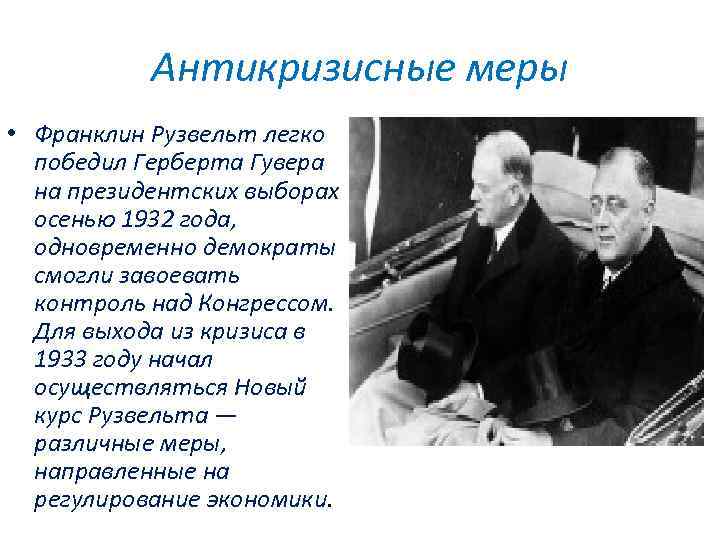 Антикризисные меры

• Франклин Рузвельт легко победил Герберта Гувера на президентских выборах осенью 1932 года, одновременно демократы смогли завоевать контроль над Конгрессом. Для выхода из кризиса в 1933 году начал осуществляться Новый курс Рузвельта — различные меры, направленные на регулирование экономики.